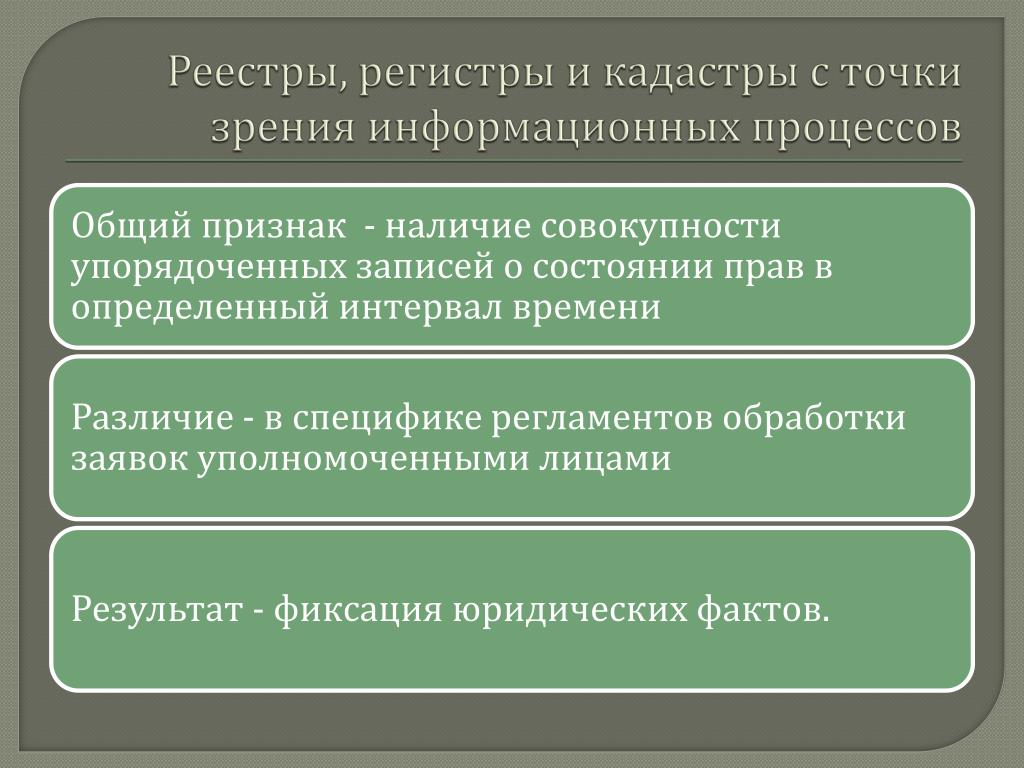 Реестры, регистры и кадастры с точки зрения информационных процессов

Общий признак - наличие совокупности упорядоченных записей о состоянии прав в определенный интервал времени

Различие - в специфике регламентов обработки заявок уполномоченными лицами

Результат - фиксация юридических фактов.